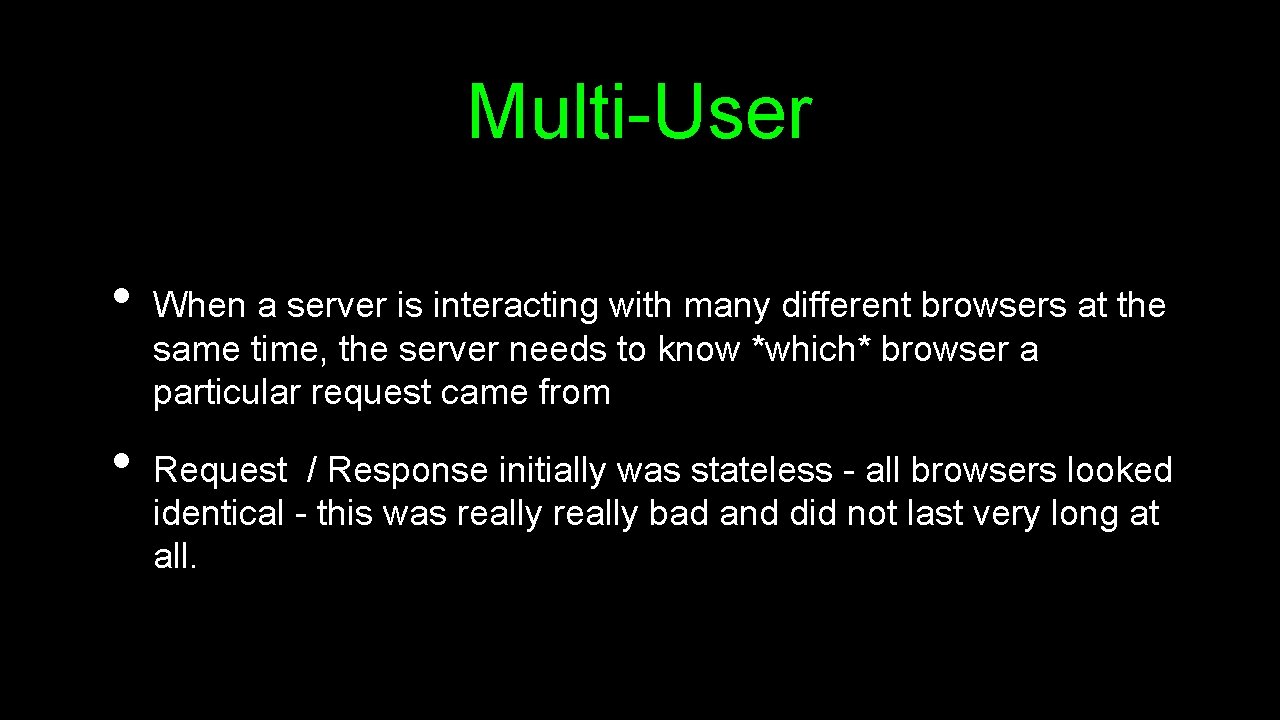 Multi-User

• When a server is interacting with many different browsers at the same time, the server needs to know *which* browser a particular request came from

• Request / Response initially was stateless - all browsers looked identical - this was really really bad and did not last very long at all.